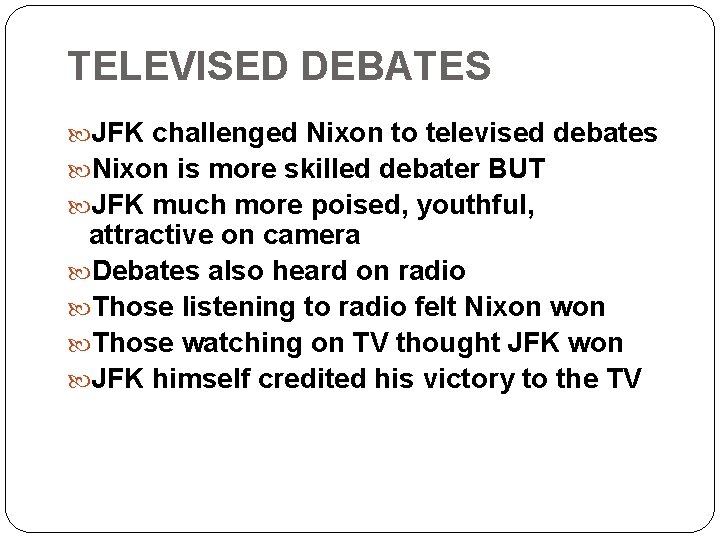 TELEVISED DEBATES

JFK challenged Nixon to televised debates
Nixon is more skilled debater BUT
JFK much more poised, youthful, attractive on camera
Debates also heard on radio
Those listening to radio felt Nixon won
Those watching on TV thought JFK won
JFK himself credited his victory to the TV